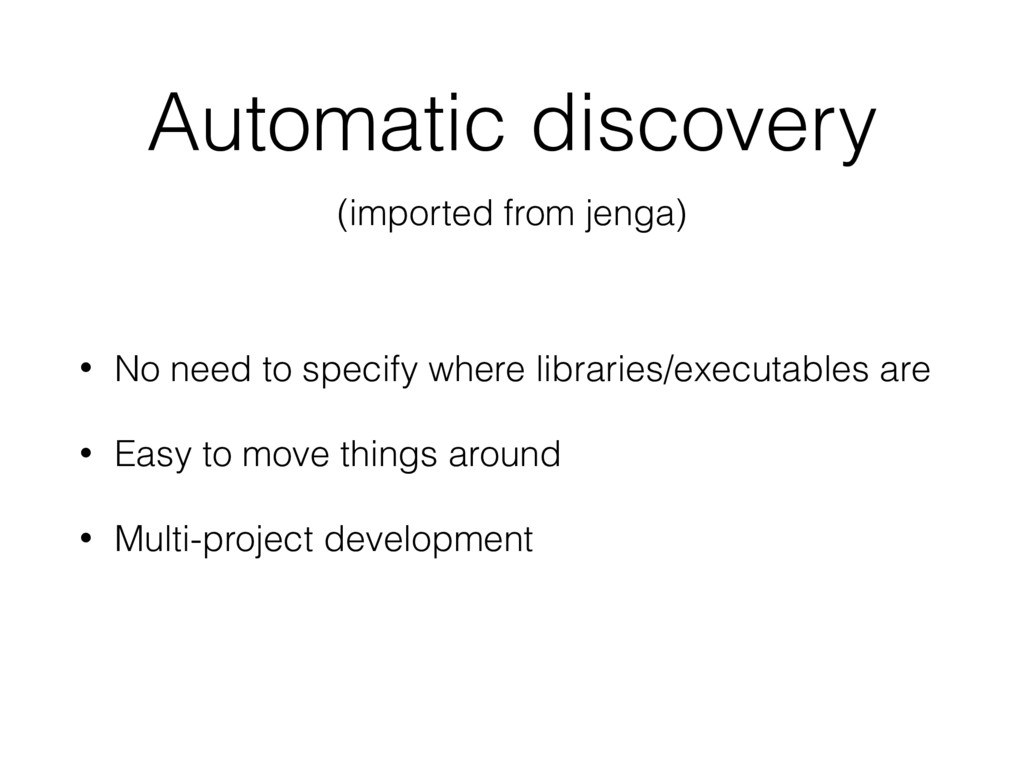 Automatic discovery

(imported from jenga)

• No need to specify where libraries/executables are

• Easy to move things around

• Multi-project development